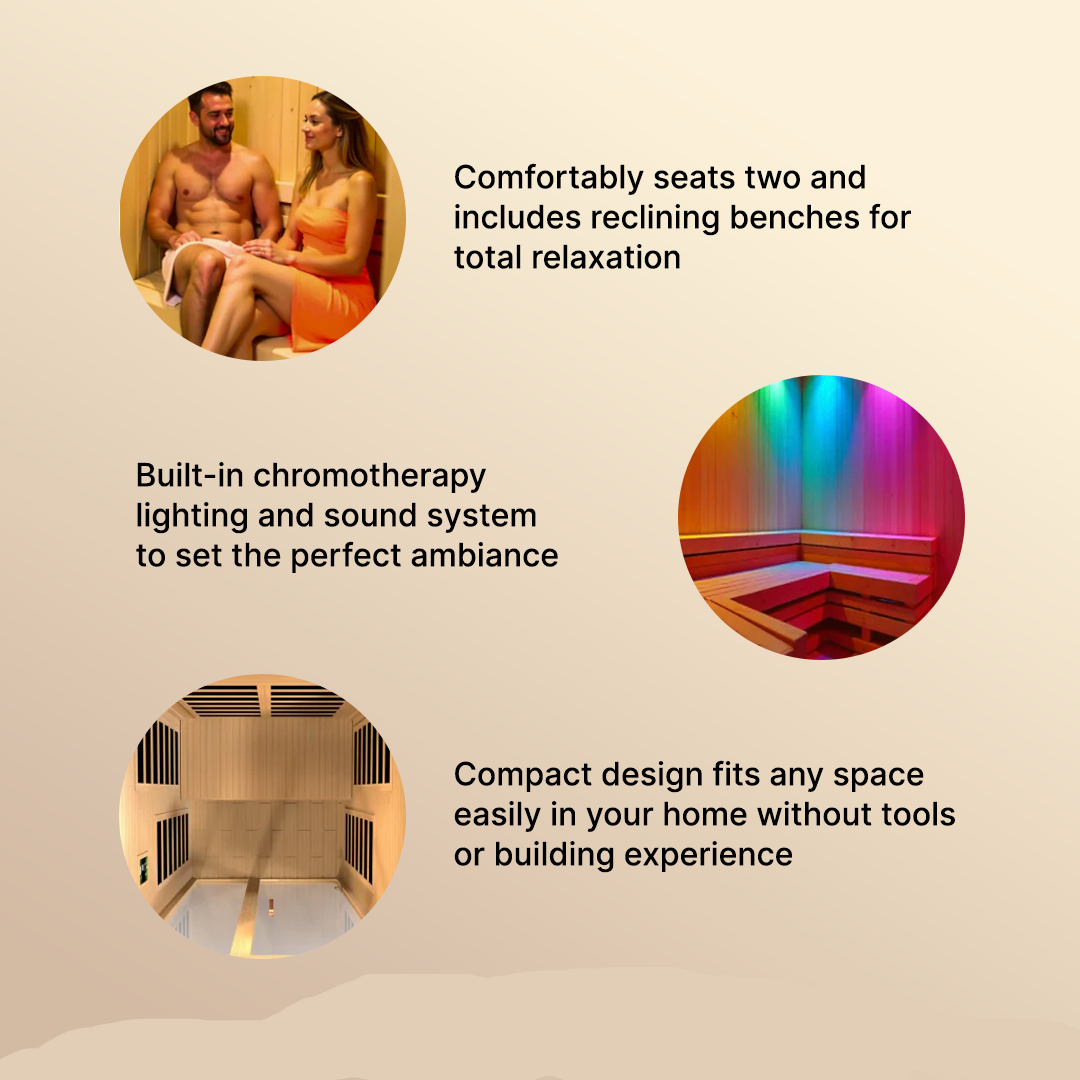 Comfortably seats two and includes reclining benches for total relaxation

Built-in chromotherapy lighting and sound system to set the perfect ambiance

Compact design fits any space easily in your home without tools or building experience